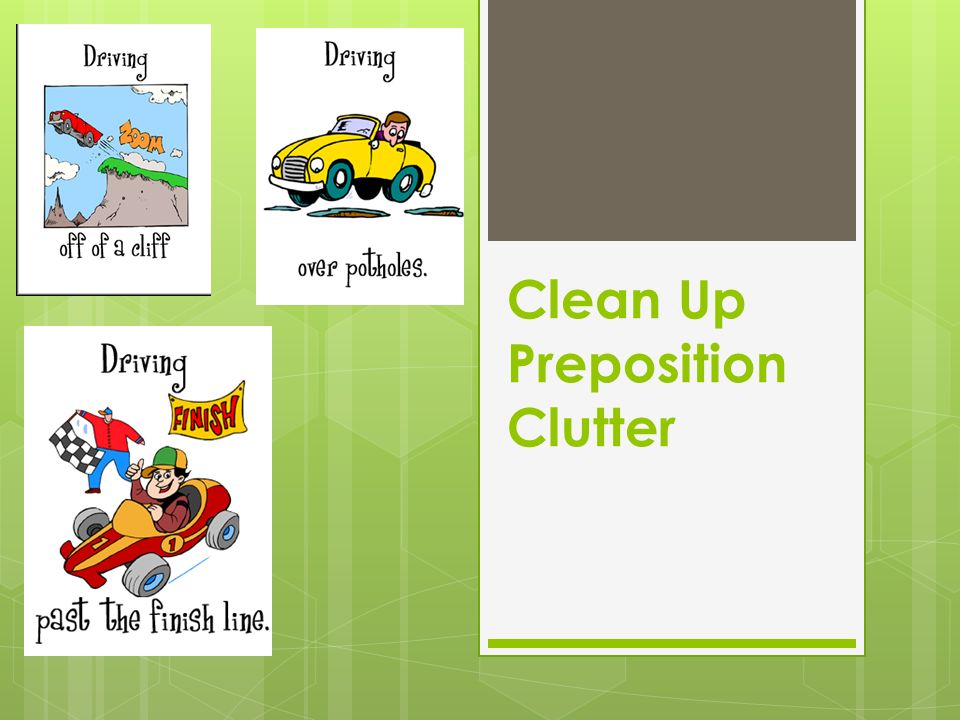 Driving

ZOOM

off of a cliff

Driving

over potholes.

Driving

FINISH

1

1

past the finish line.

Clean Up Preposition Clutter